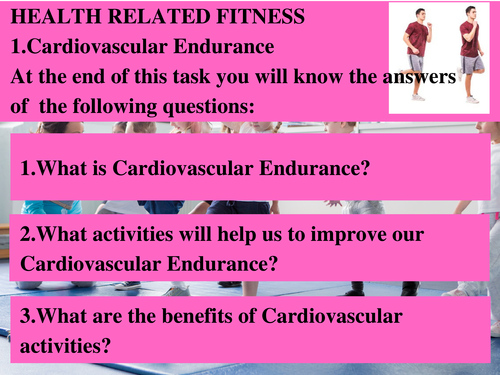 HEALTH RELATED FITNESS
1.Cardiovascular Endurance
At the end of this task you will know the answers of the following questions:

1.What is Cardiovascular Endurance?

2.What activities will help us to improve our Cardiovascular Endurance?

3.What are the benefits of Cardiovascular activities?